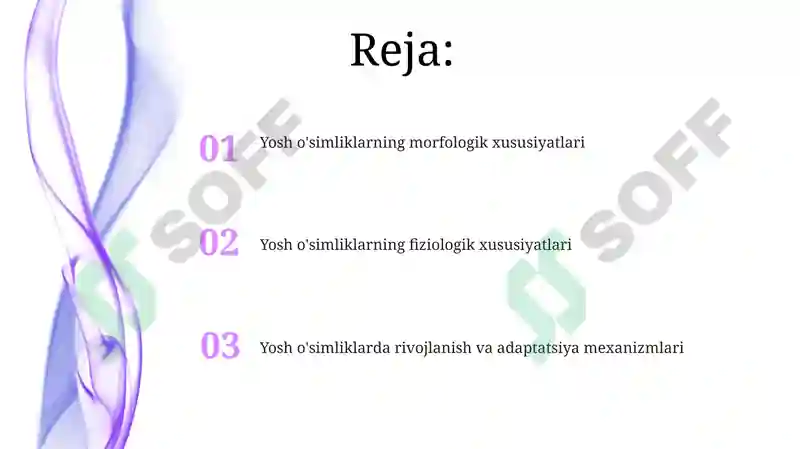 Reja:

01 Yosh o'simliklarning morfologik xususiyatlari

02 Yosh o'simliklarning fiziologik xususiyatlari

03 Yosh o'simliklarda rivojlanish va adaptatsiya mexanizmlari

SOFF

SOFF